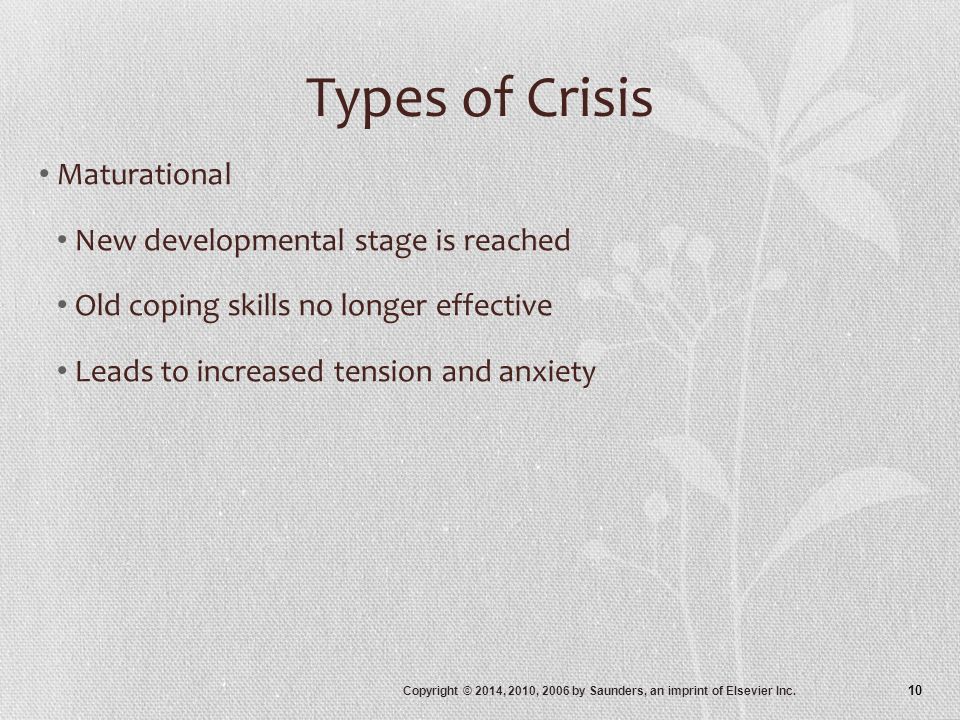 Types of Crisis

• Maturational
  • New developmental stage is reached
  • Old coping skills no longer effective
  • Leads to increased tension and anxiety

Copyright © 2014, 2010, 2006 by Saunders, an imprint of Elsevier Inc.

10